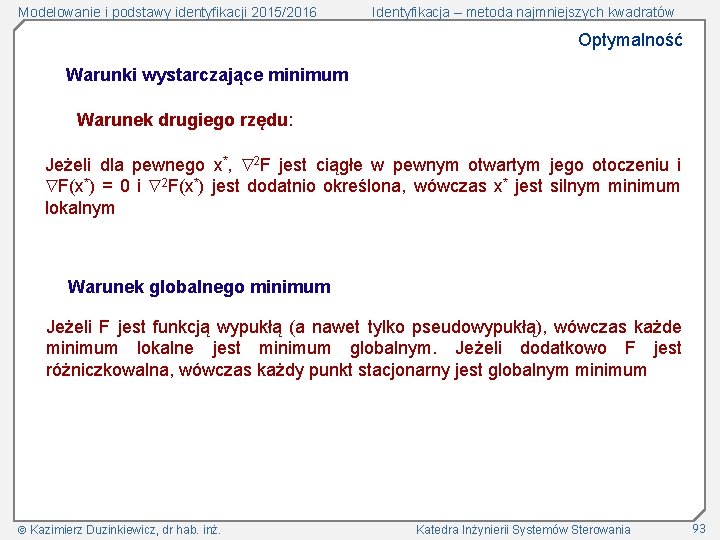 Modelowanie i podstawy identyfikacji 2015/2016

Identyfikacja – metoda najmniejszych kwadratów

Optymalność

Warunki wystarczające minimum

Warunek drugiego rzędu:

Jeżeli dla pewnego $x^*$, $\nabla^2 F$ jest ciągłe w pewnym otwartym jego otoczeniu i $\nabla F(x^*) = 0$ i $\nabla^2 F(x^*)$ jest dodatnio określona, wówczas $x^*$ jest silnym minimum lokalnym

Warunek globalnego minimum

Jeżeli F jest funkcją wypukłą (a nawet tylko pseudowypukłą), wówczas każde minimum lokalne jest minimum globalnym. Jeżeli dodatkowo F jest różniczkowalna, wówczas każdy punkt stacjonarny jest globalnym minimum

© Kazimierz Duzinkiewicz, dr hab. inż.

Katedra Inżynierii Systemów Sterowania

93